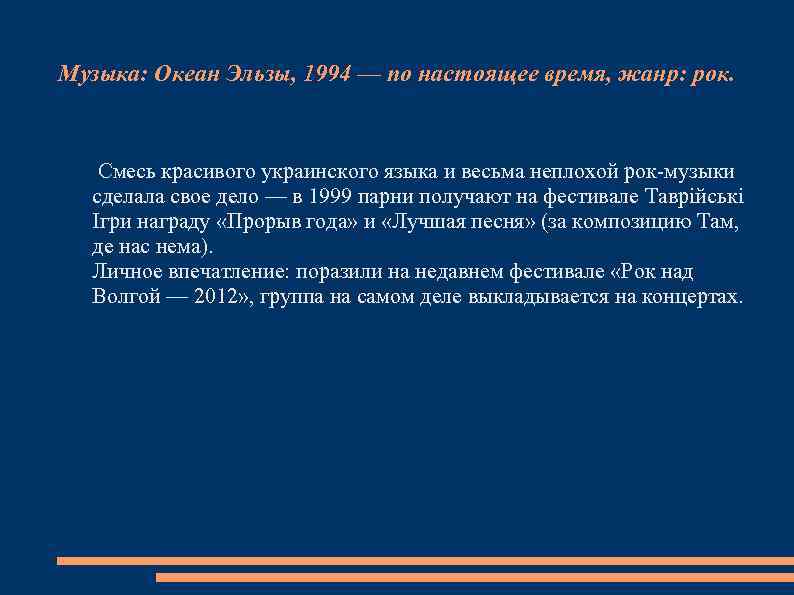 Музыка: Океан Эльзы, 1994 — по настоящее время, жанр: рок.

Смесь красивого украинского языка и весьма неплохой рок-музыки сделала свое дело — в 1999 парни получают на фестивале Таврійські Ігри награду «Прорыв года» и «Лучшая песня» (за композицию Там, де нас нема).
Личное впечатление: поразили на недавнем фестивале «Рок над Волгой — 2012», группа на самом деле выкладывается на концертах.